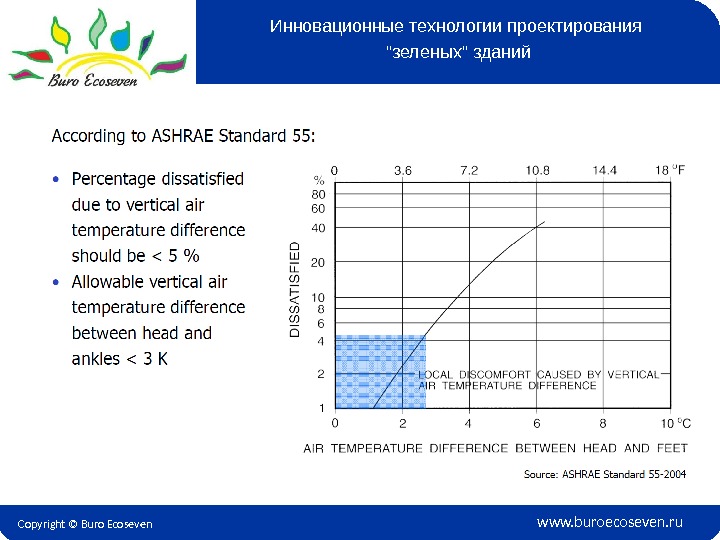 Buro Ecoseven

Инновационные технологии проектирования "зеленых" зданий

According to ASHRAE Standard 55:

• Percentage dissatisfied due to vertical air temperature difference should be < 5 %
• Allowable vertical air temperature difference between head and ankles < 3 K

0 3.6 7.2 10.8 14.4 18 °F

%
80
60
40
20
10
8
6
4
2
1

DISSATISFIED

LOCAL DISCOMFORT CAUSED BY VERTICAL AIR TEMPERATURE DIFFERENCE

0 2 4 6 8 10 °C

AIR TEMPERATURE DIFFERENCE BETWEEN HEAD AND FEET

Source: ASHRAE Standard 55-2004

Copyright © Buro Ecoseven

www.buroecoseven.ru